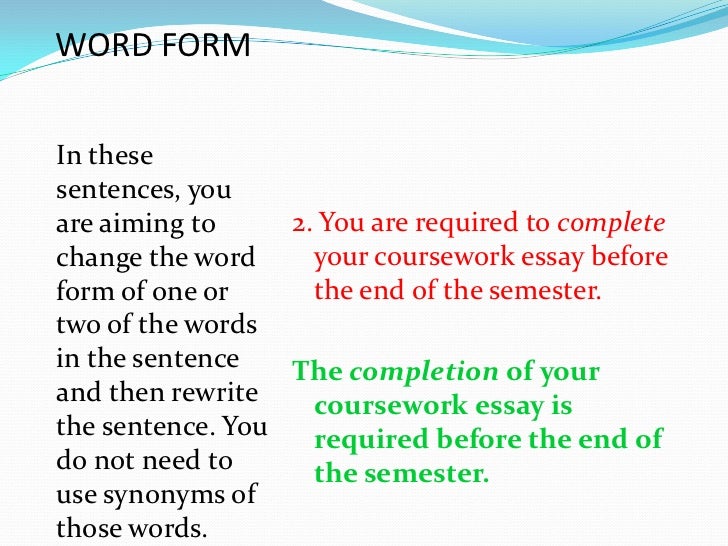 WORD FORM

In these sentences, you are aiming to change the word form of one or two of the words in the sentence and then rewrite the sentence. You do not need to use synonyms of those words.

2. You are required to complete your coursework essay before the end of the semester.

The completion of your coursework essay is required before the end of the semester.